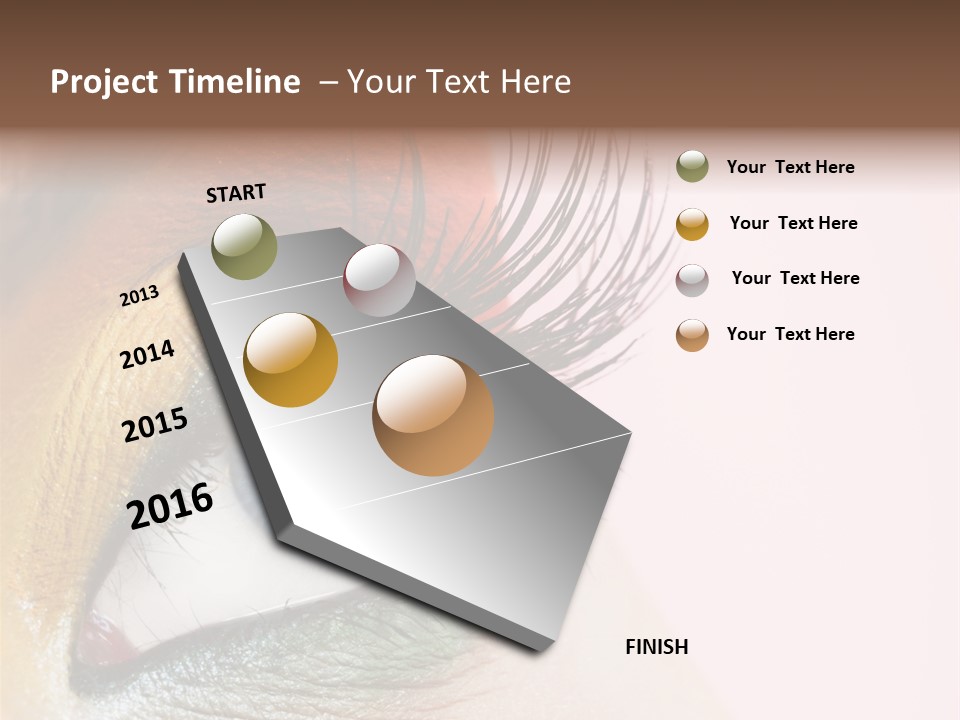 Project Timeline – Your Text Here

START

2013

2014

2015

2016

FINISH

Your Text Here

Your Text Here

Your Text Here

Your Text Here